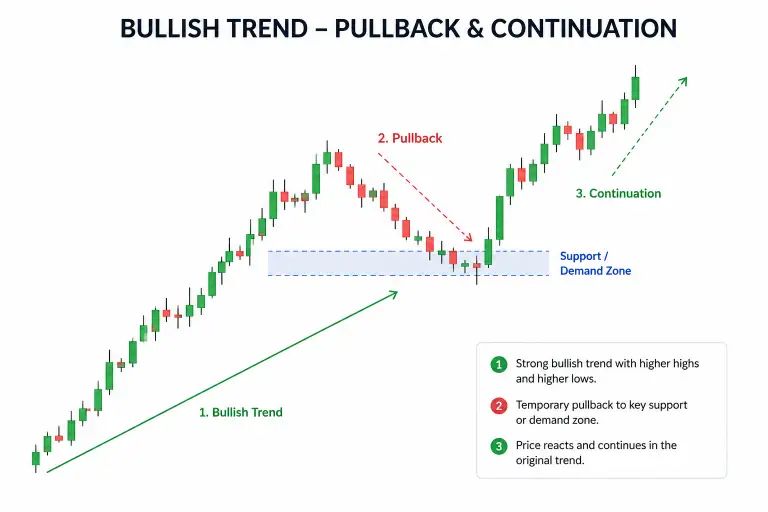 BULLISH TREND – PULLBACK & CONTINUATION

2. Pullback

3. Continuation

Support / Demand Zone

1. Bullish Trend

1 Strong bullish trend with higher highs and higher lows.

2 Temporary pullback to key support or demand zone.

3 Price reacts and continues in the original trend.